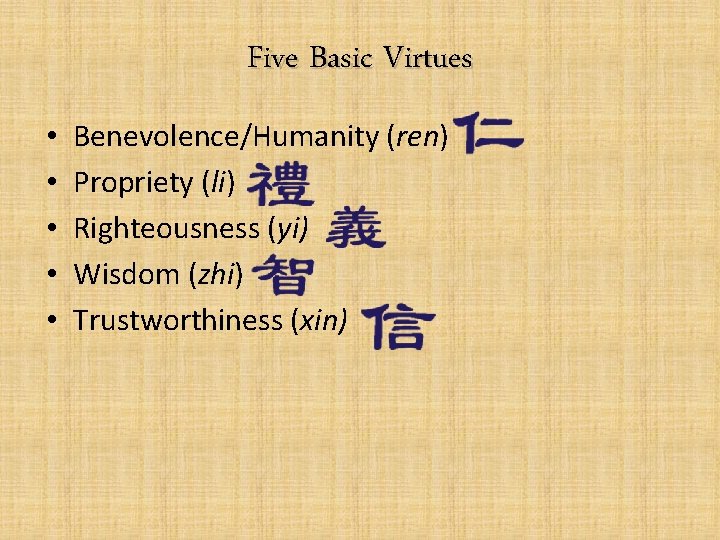 Five Basic Virtues

• Benevolence/Humanity (ren) 仁
• Propriety (li) 禮
• Righteousness (yi) 義
• Wisdom (zhi) 智
• Trustworthiness (xin) 信